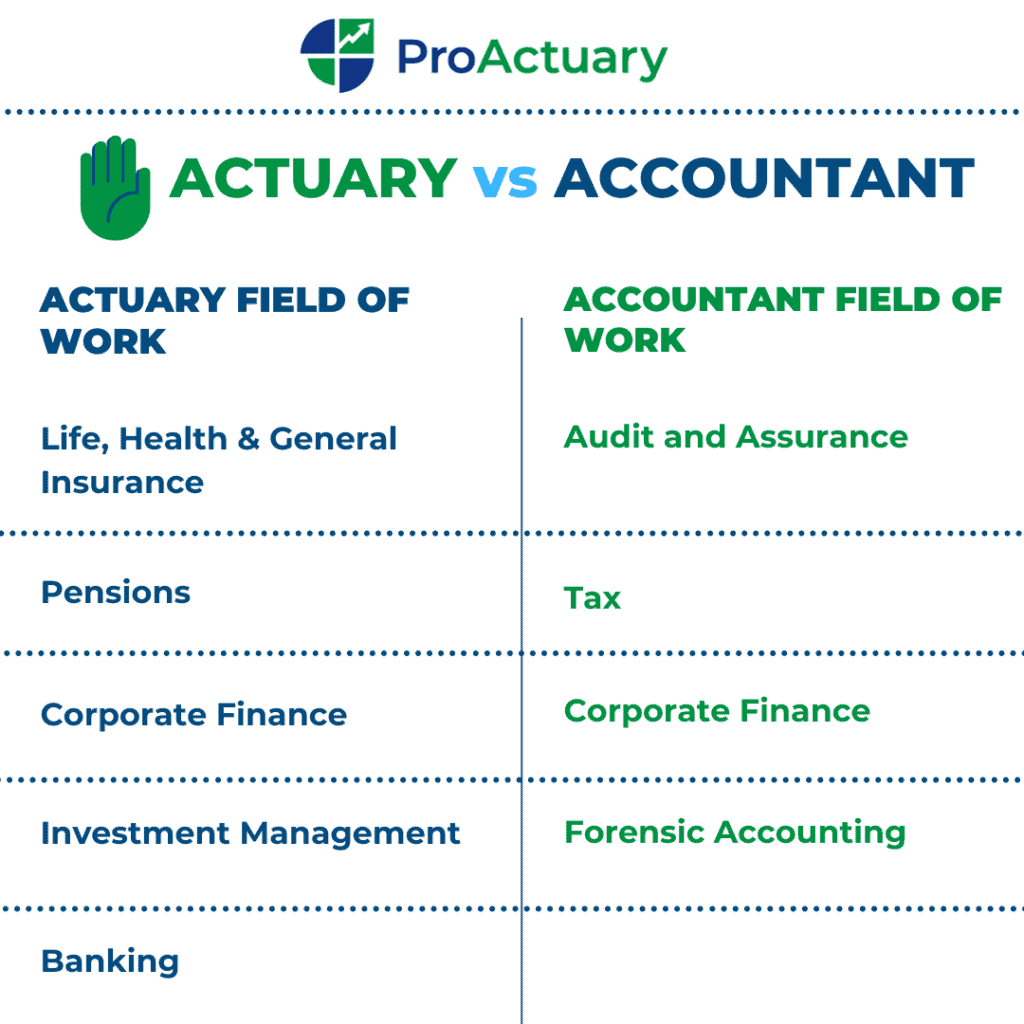 ProActuary

ACTUARY vs ACCOUNTANT

| ACTUARY FIELD OF WORK | ACCOUNTANT FIELD OF WORK |
|---|---|
| Life, Health & General Insurance | Audit and Assurance |
| Pensions | Tax |
| Corporate Finance | Corporate Finance |
| Investment Management | Forensic Accounting |
| Banking | |